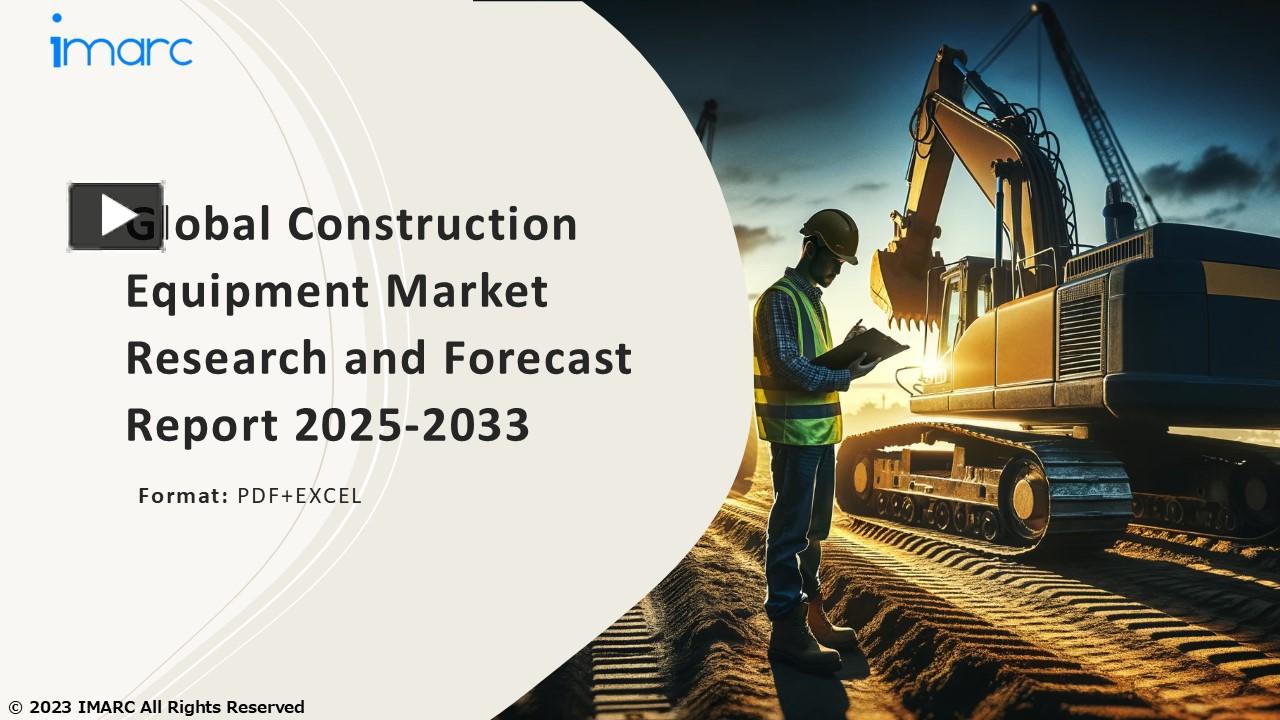 imarc

Global Construction Equipment Market Research and Forecast Report 2025-2033

Format: PDF+EXCEL

© 2023 IMARC All Rights Reserved